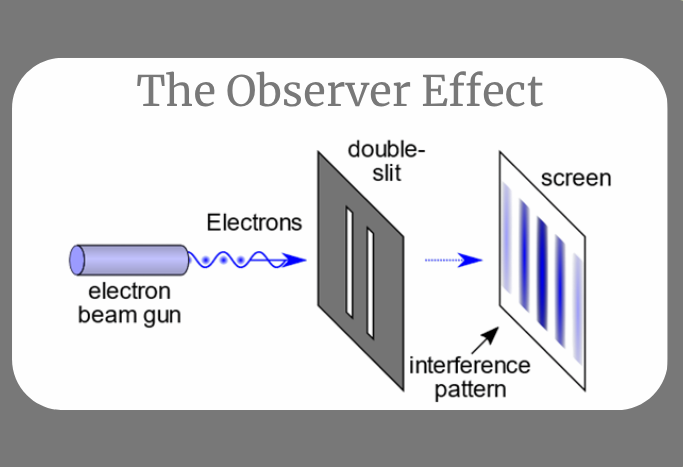 The Observer Effect

double-slit

screen

Electrons

electron beam gun

interference pattern